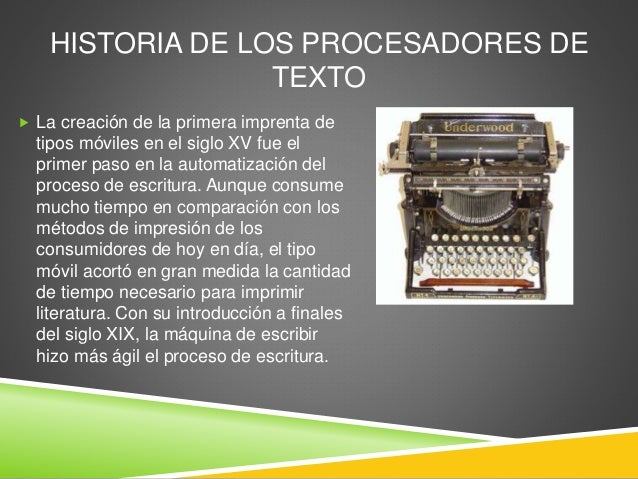 HISTORIA DE LOS PROCESADORES DE TEXTO

La creación de la primera imprenta de tipos móviles en el siglo XV fue el primer paso en la automatización del proceso de escritura. Aunque consume mucho tiempo en comparación con los métodos de impresión de los consumidores de hoy en día, el tipo móvil acortó en gran medida la cantidad de tiempo necesario para imprimir literatura. Con su introducción a finales del siglo XIX, la máquina de escribir hizo más ágil el proceso de escritura.

Underwood